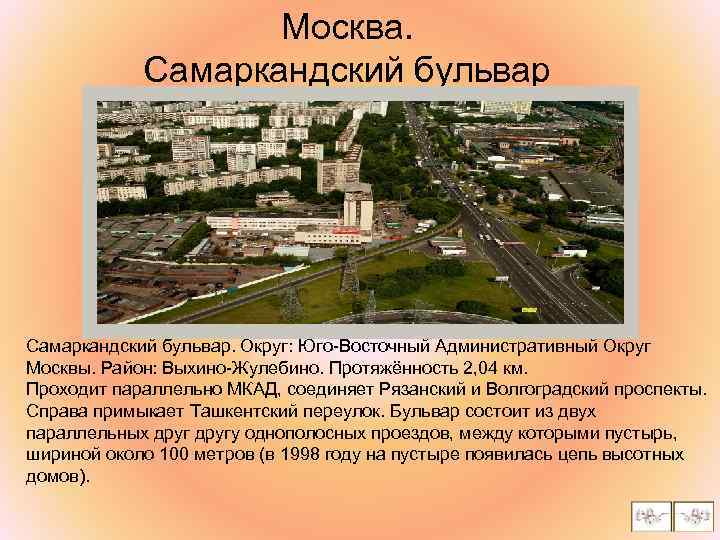 Москва.
Самаркандский бульвар

Самаркандский бульвар. Округ: Юго-Восточный Административный Округ Москвы. Район: Выхино-Жулебино. Протяжённость 2,04 км.
Проходит параллельно МКАД, соединяет Рязанский и Волгоградский проспекты. Справа примыкает Ташкентский переулок. Бульвар состоит из двух параллельных друг другу однополосных проездов, между которыми пустырь, шириной около 100 метров (в 1998 году на пустыре появилась цепь высотных домов).